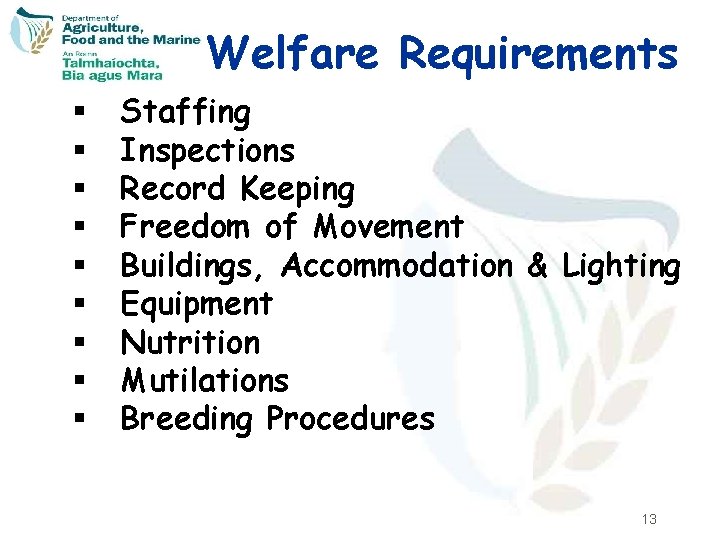 Department of
Agriculture,
Food and the Marine
An Roinn
Talmhaíochta,
Bia agus Mara

Welfare Requirements

▪ Staffing
▪ Inspections
▪ Record Keeping
▪ Freedom of Movement
▪ Buildings, Accommodation & Lighting
▪ Equipment
▪ Nutrition
▪ Mutilations
▪ Breeding Procedures

13